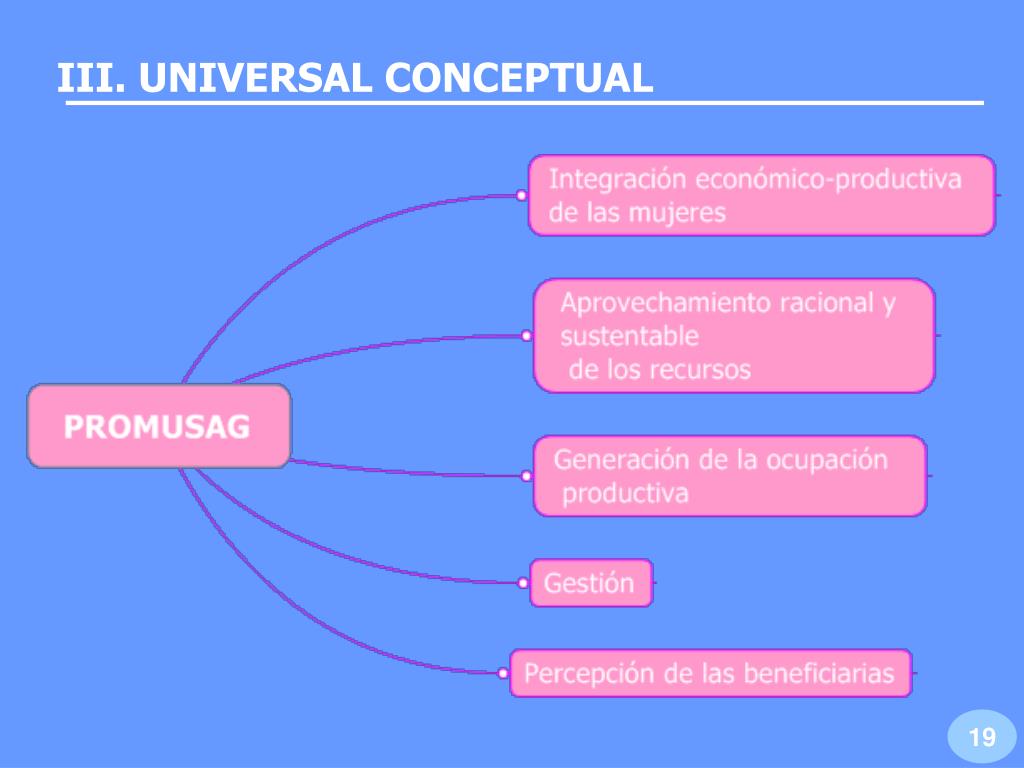 III. UNIVERSAL CONCEPTUAL

PROMUSAG

Integración económico-productiva de las mujeres

Aprovechamiento racional y sustentable de los recursos

Generación de la ocupación productiva

Gestión

Percepción de las beneficiarias

19